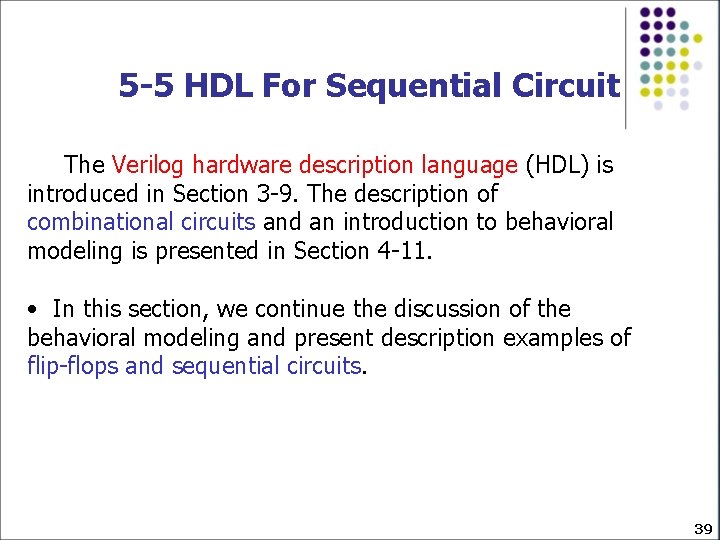 5-5 HDL For Sequential Circuit

The Verilog hardware description language (HDL) is introduced in Section 3-9. The description of combinational circuits and an introduction to behavioral modeling is presented in Section 4-11.

• In this section, we continue the discussion of the behavioral modeling and present description examples of flip-flops and sequential circuits.

39